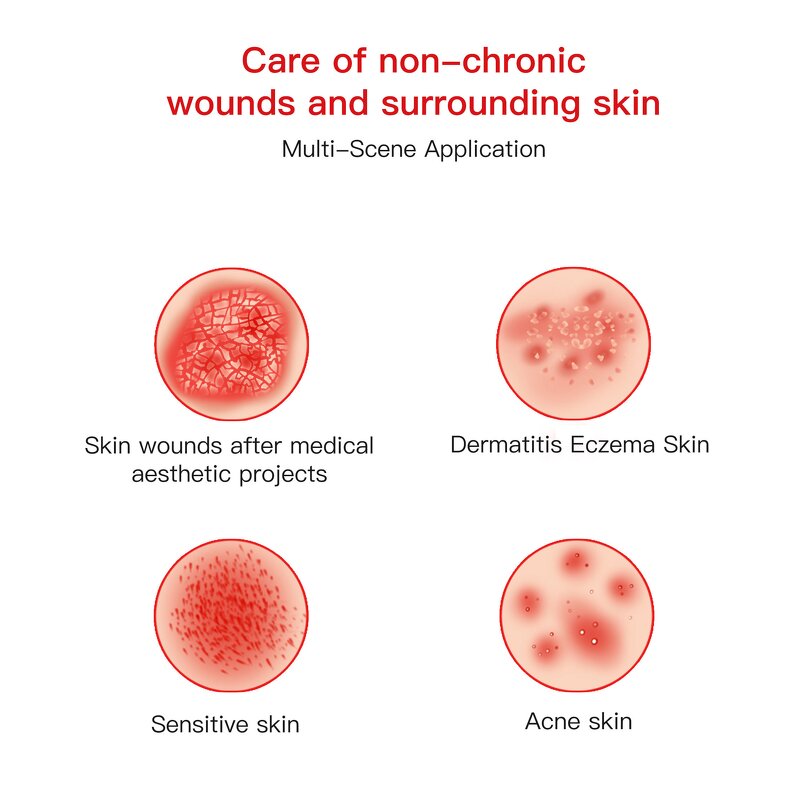 Care of non–chronic wounds and surrounding skin

Multi–Scene Application

Skin wounds after medical aesthetic projects

Dermatitis Eczema Skin

Sensitive skin

Acne skin